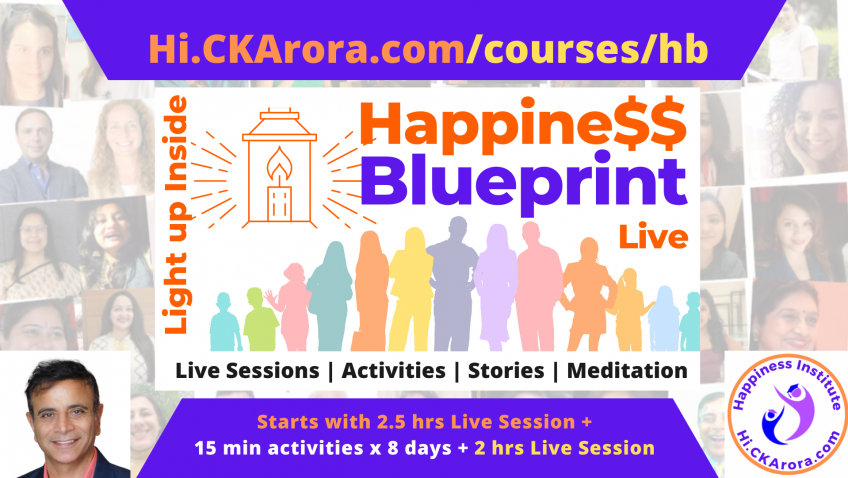 Hi.CKArora.com/courses/hb

Light up Inside

Happine$$ Blueprint Live

Live Sessions | Activities | Stories | Meditation

Starts with 2.5 hrs Live Session +
15 min activities x 8 days + 2 hrs Live Session

Happiness Institute
Hi.CKArora.com